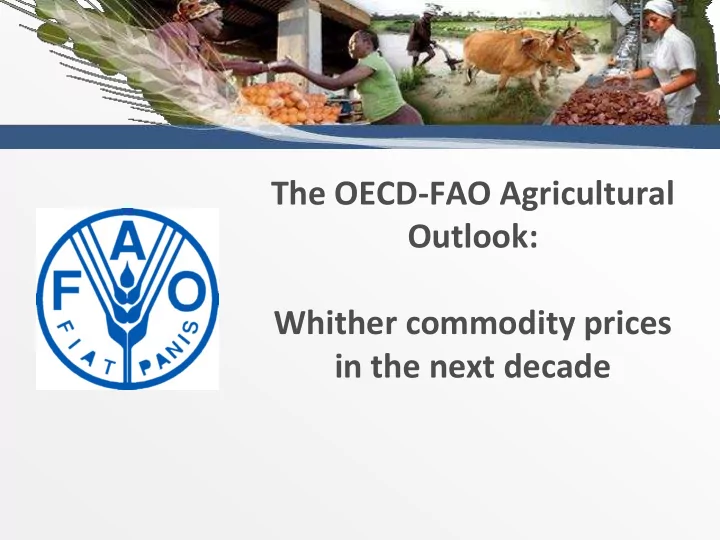 F A O
FIAT PANIS

The OECD-FAO Agricultural Outlook:

Whither commodity prices in the next decade